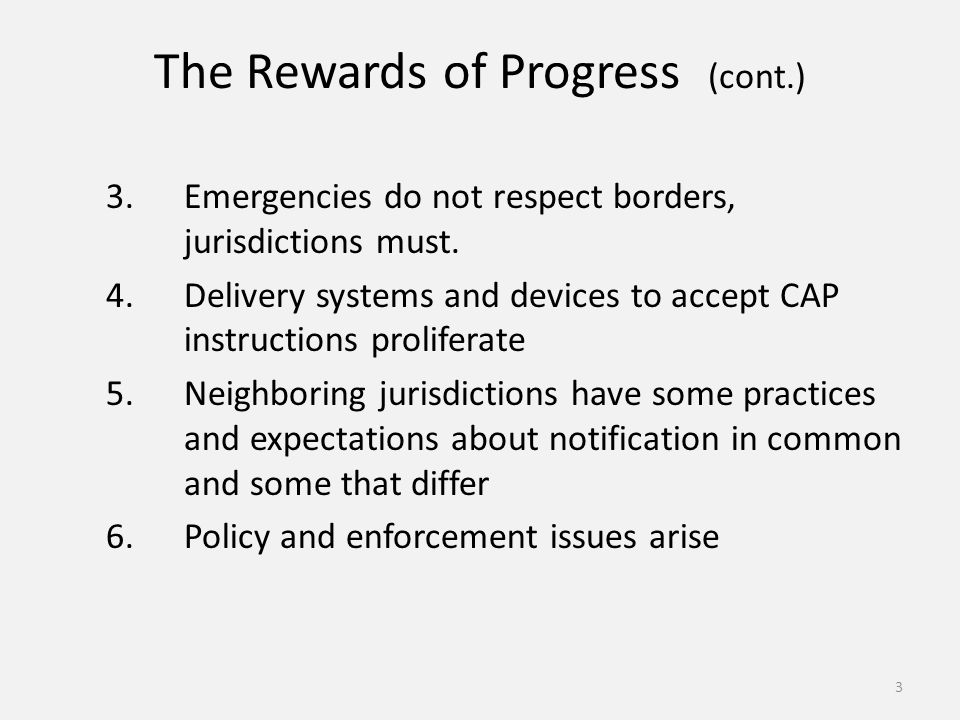 The Rewards of Progress (cont.)

3. Emergencies do not respect borders, jurisdictions must.

4. Delivery systems and devices to accept CAP instructions proliferate

5. Neighboring jurisdictions have some practices and expectations about notification in common and some that differ

6. Policy and enforcement issues arise

3